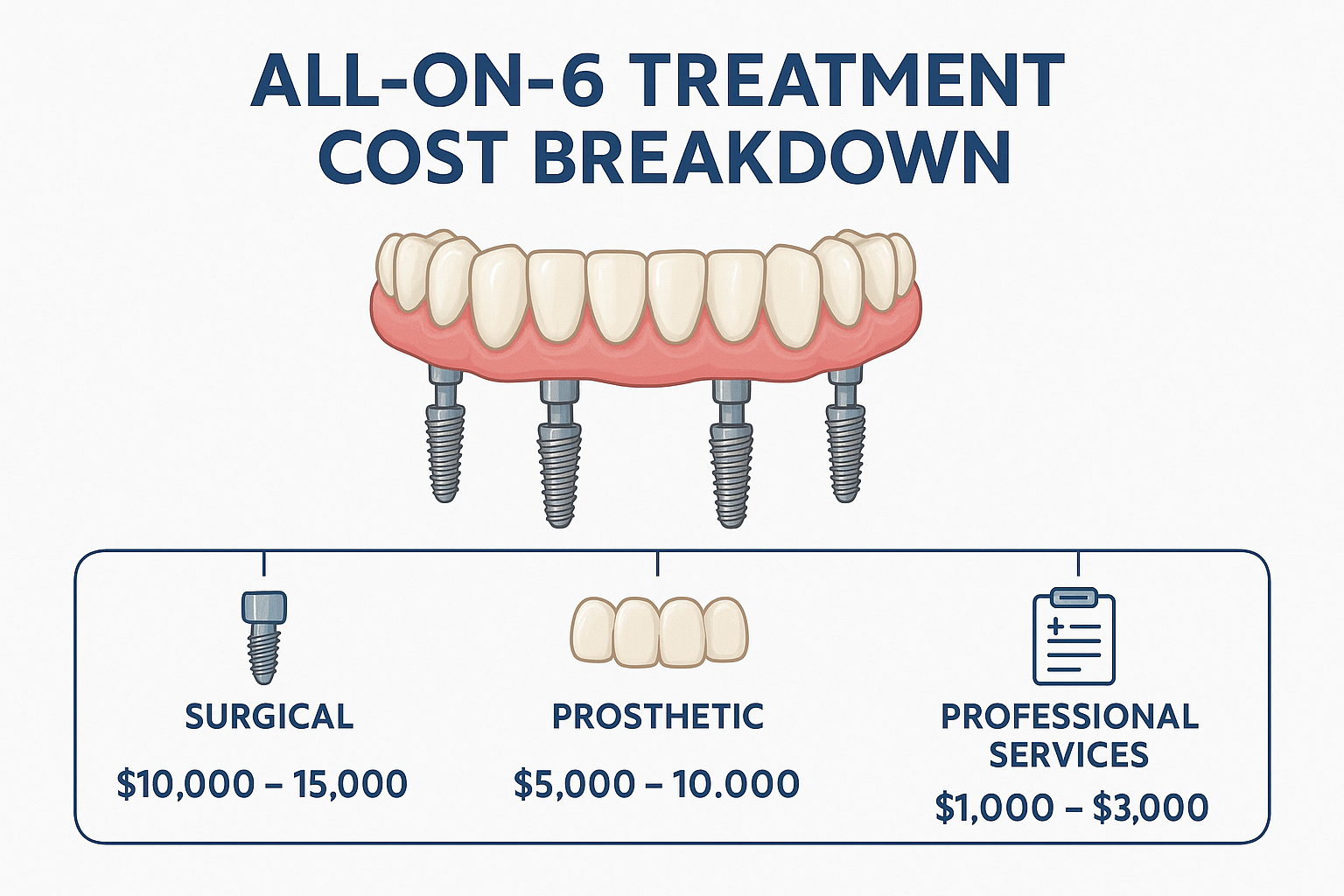 ALL-ON-6 TREATMENT COST BREAKDOWN

SURGICAL
\$10,000 – 15,000

PROSTHETIC
\$5,000 – 10.000

PROFESSIONAL SERVICES
\$1,000 – \$3,000